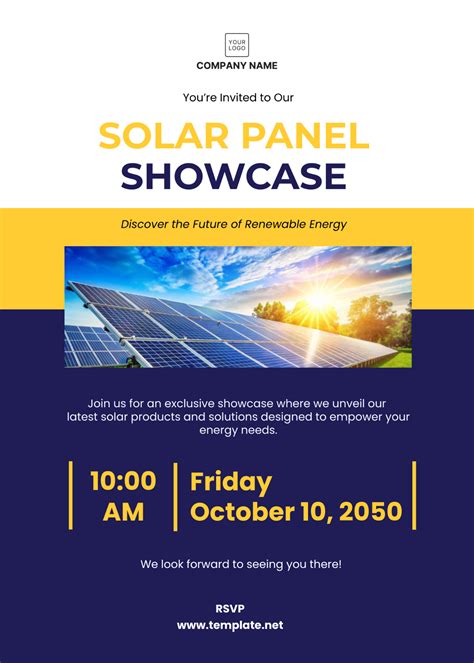 YOUR LOGO

COMPANY NAME

You're Invited to Our

SOLAR PANEL
SHOWCASE

Discover the Future of Renewable Energy

Join us for an exclusive showcase where we unveil our latest solar products and solutions designed to empower your energy needs.

10:00 AM

Friday
October 10, 2050

We look forward to seeing you there!

RSVP
www.template.net